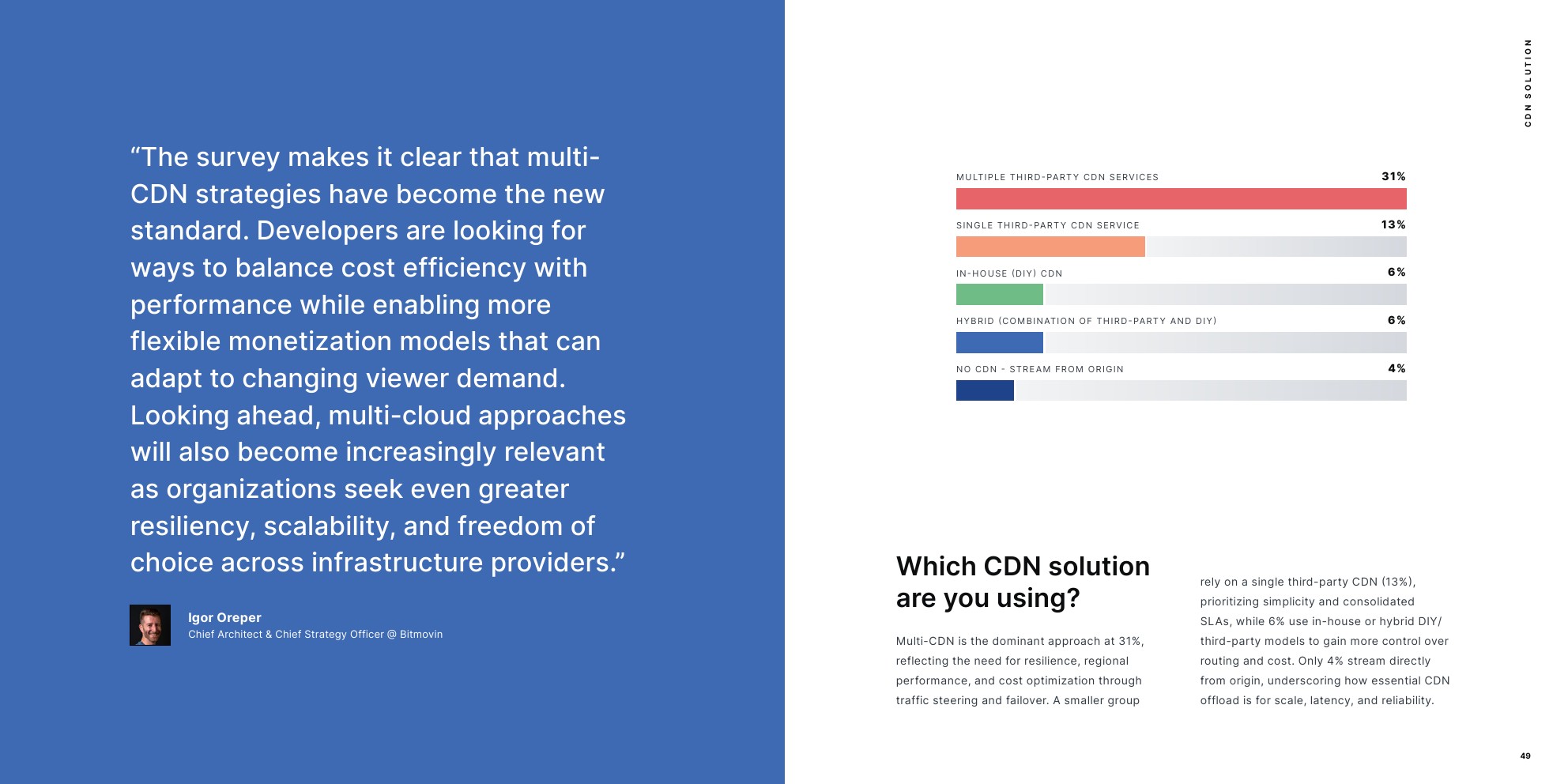 “The survey makes it clear that multi-CDN strategies have become the new standard. Developers are looking for ways to balance cost efficiency with performance while enabling more flexible monetization models that can adapt to changing viewer demand. Looking ahead, multi-cloud approaches will also become increasingly relevant as organizations seek even greater resiliency, scalability, and freedom of choice across infrastructure providers.”

Igor Oreper
Chief Architect & Chief Strategy Officer @ Bitmovin

CDN SOLUTION

MULTIPLE THIRD-PARTY CDN SERVICES 31%
SINGLE THIRD-PARTY CDN SERVICE 13%
IN-HOUSE (DIY) CDN 6%
HYBRID (COMBINATION OF THIRD-PARTY AND DIY) 6%
NO CDN - STREAM FROM ORIGIN 4%

Which CDN solution are you using?

Multi-CDN is the dominant approach at 31%, reflecting the need for resilience, regional performance, and cost optimization through traffic steering and failover. A smaller group rely on a single third-party CDN (13%), prioritizing simplicity and consolidated SLAs, while 6% use in-house or hybrid DIY/third-party models to gain more control over routing and cost. Only 4% stream directly from origin, underscoring how essential CDN offload is for scale, latency, and reliability.

49